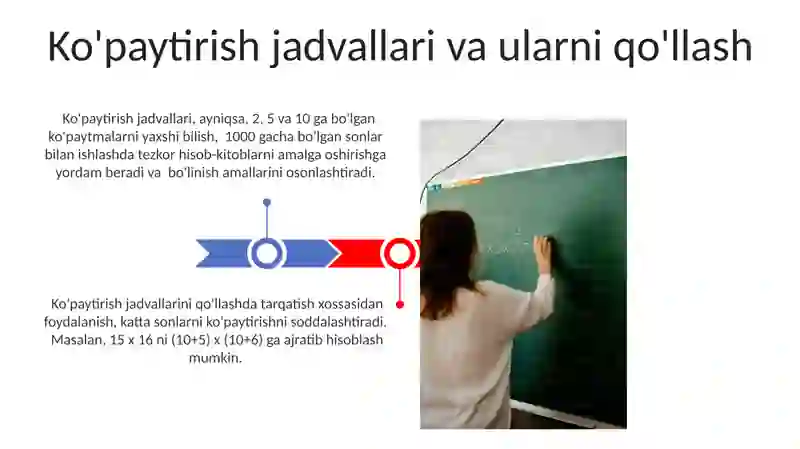 Ko'paytirish jadvallari va ularni qo'llash

Ko'paytirish jadvallari, ayniqsa, 2, 5 va 10 ga bo'lgan ko'paytmalarni yaxshi bilish, 1000 gacha bo'lgan sonlar bilan ishlashda tezkor hisob-kitoblarni amalga oshirishga yordam beradi va bo'linish amallarini osonlashtiradi.

Ko'paytirish jadvallarini qo'llashda tarqatish xossasidan foydalanish, katta sonlarni ko'paytirishni soddalashtiradi. Masalan, 15 x 16 ni (10+5) x (10+6) ga ajratib hisoblash mumkin.